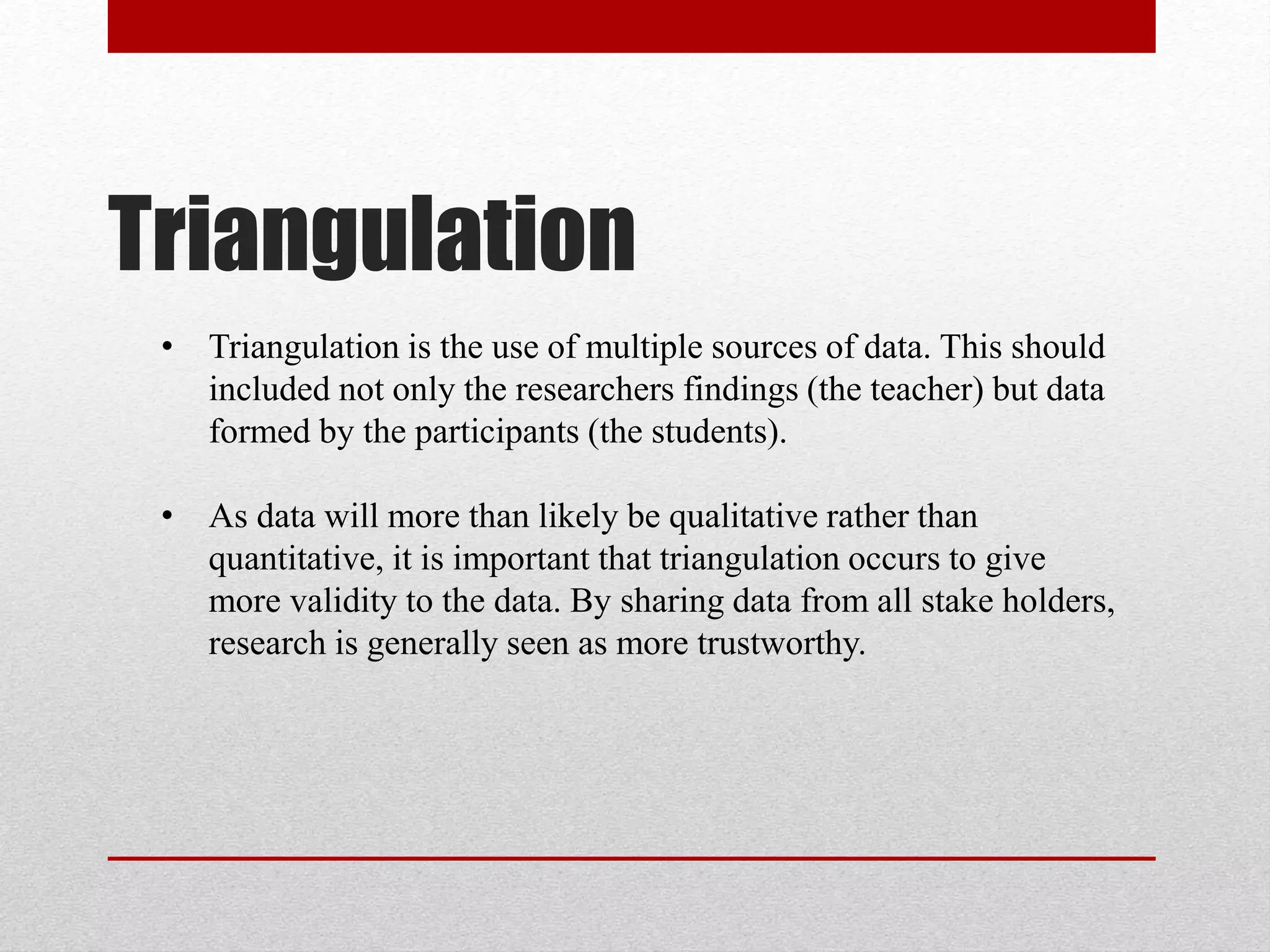 Triangulation

• Triangulation is the use of multiple sources of data. This should included not only the researchers findings (the teacher) but data formed by the participants (the students).

• As data will more than likely be qualitative rather than quantitative, it is important that triangulation occurs to give more validity to the data. By sharing data from all stake holders, research is generally seen as more trustworthy.